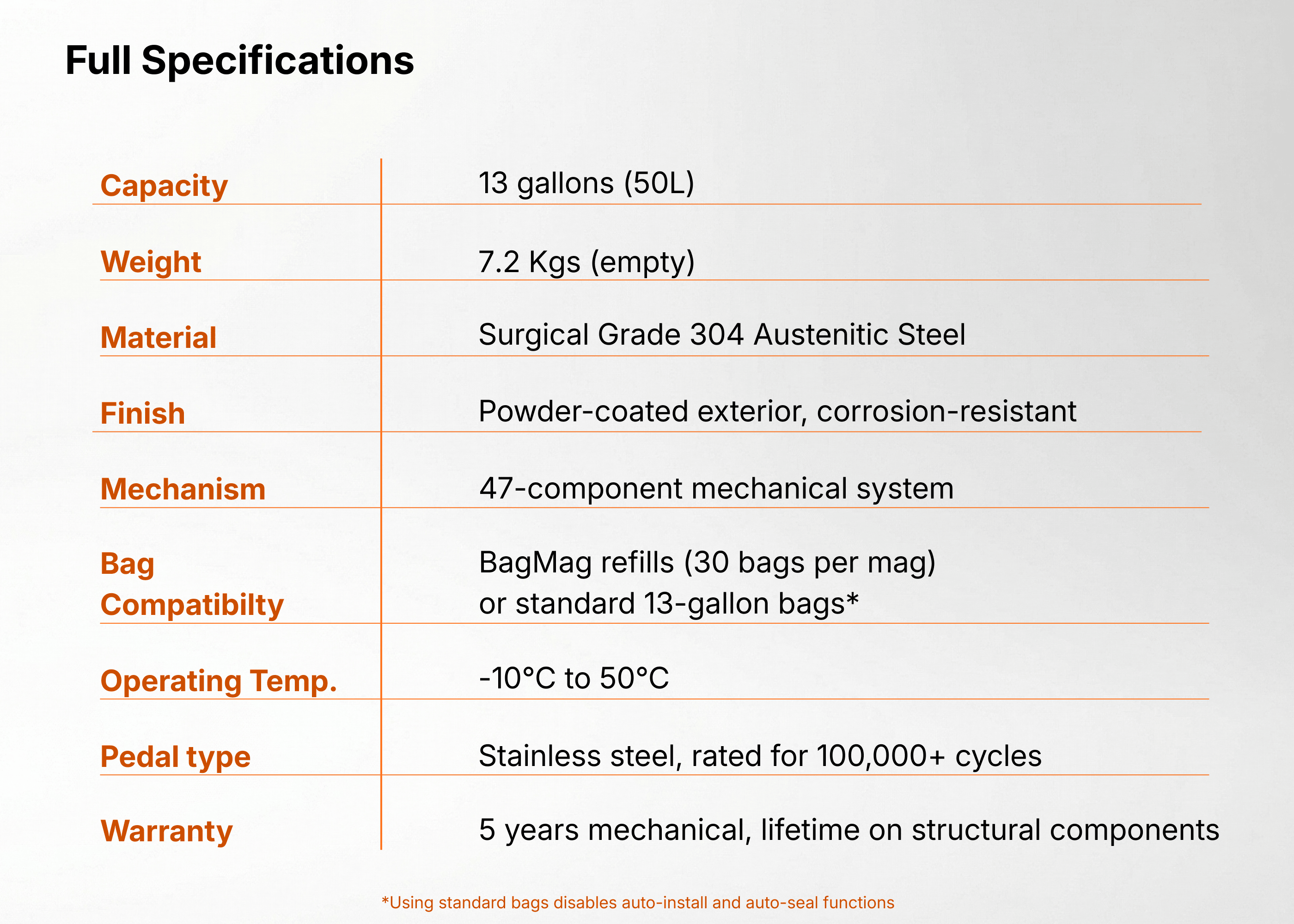 Full Specifications

| | |
|---|---|
| Capacity | 13 gallons (50L) |
| Weight | 7.2 Kgs (empty) |
| Material | Surgical Grade 304 Austenitic Steel |
| Finish | Powder-coated exterior, corrosion-resistant |
| Mechanism | 47-component mechanical system |
| Bag Compatibilty | BagMag refills (30 bags per mag) or standard 13-gallon bags* |
| Operating Temp. | -10°C to 50°C |
| Pedal type | Stainless steel, rated for 100,000+ cycles |
| Warranty | 5 years mechanical, lifetime on structural components |

*Using standard bags disables auto-install and auto-seal functions